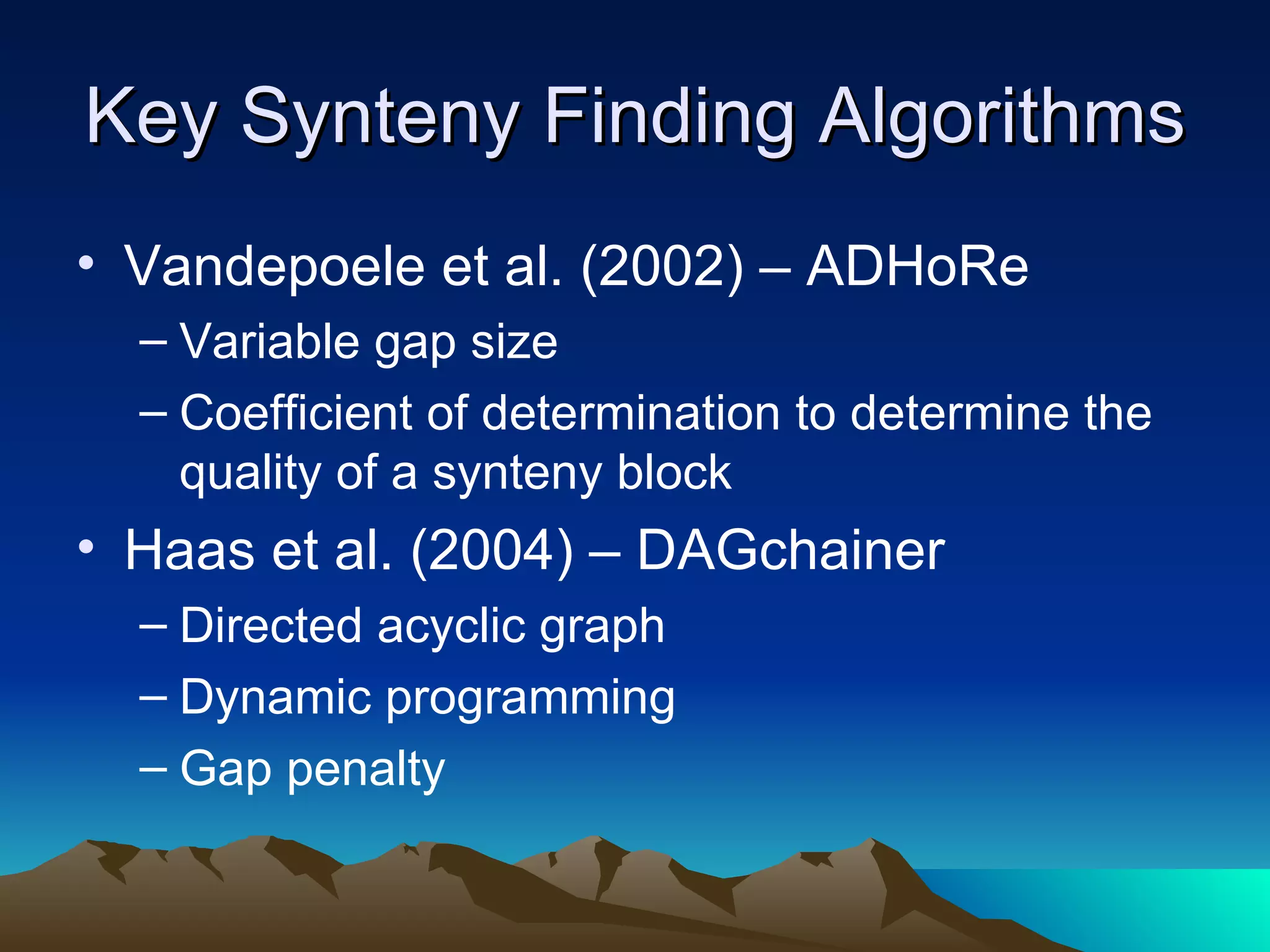 Key Synteny Finding Algorithms

• Vandepoele et al. (2002) – ADHoRe
– Variable gap size
– Coefficient of determination to determine the quality of a synteny block

• Haas et al. (2004) – DAGchainer
– Directed acyclic graph
– Dynamic programming
– Gap penalty